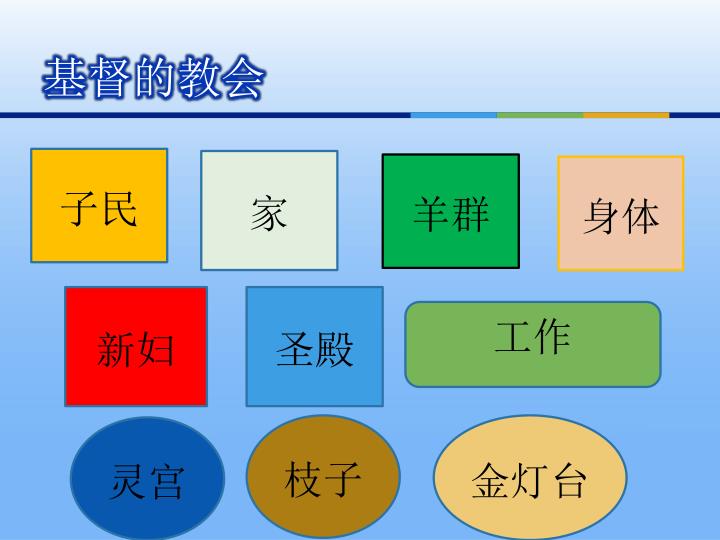 基督的教会

子民

家

羊群

身体

新妇

圣殿

工作

灵宫

枝子

金灯台